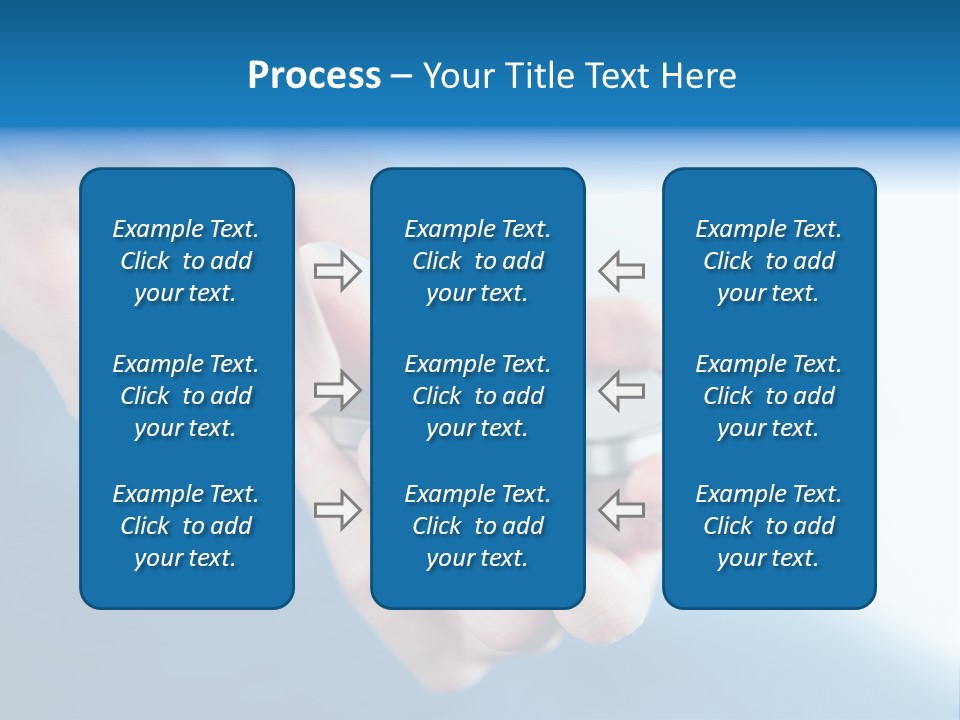 Process – Your Title Text Here

Example Text. Click to add your text.

Example Text. Click to add your text.

Example Text. Click to add your text.

Example Text. Click to add your text.

Example Text. Click to add your text.

Example Text. Click to add your text.

Example Text. Click to add your text.

Example Text. Click to add your text.

Example Text. Click to add your text.